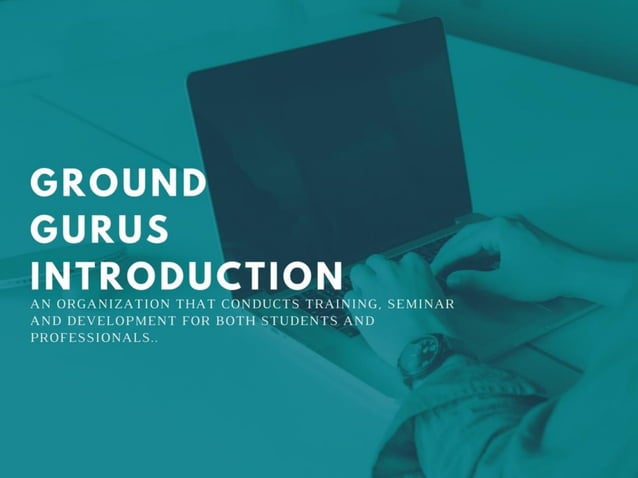 GROUND GURUS INTRODUCTION

AN ORGANIZATION THAT CONDUCTS TRAINING, SEMINAR AND DEVELOPMENT FOR BOTH STUDENTS AND PROFESSIONALS..